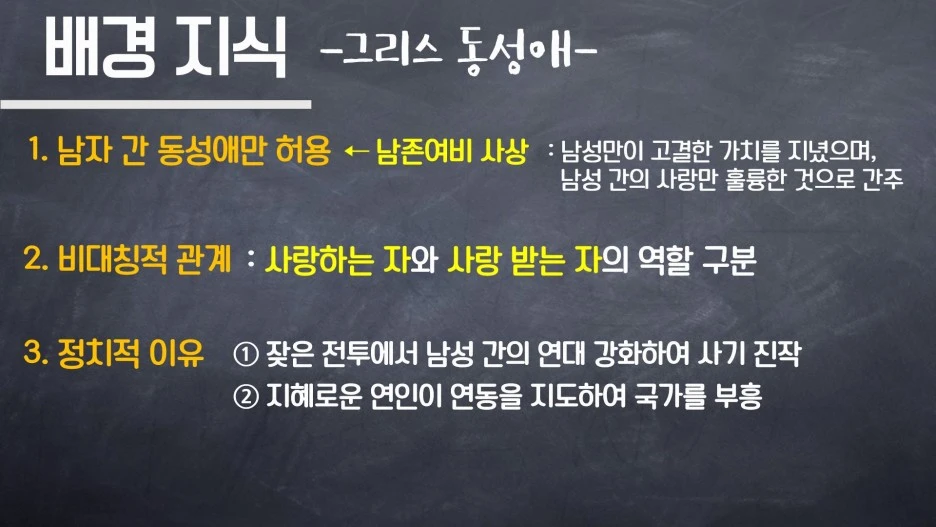 배경 지식 -그리스 동성애-

1. 남자 간 동성애만 허용 ← 남존여비 사상 : 남성만이 고결한 가치를 지녔으며, 남성 간의 사랑만 훌륭한 것으로 간주

2. 비대칭적 관계 : 사랑하는 자와 사랑 받는 자의 역할 구분

3. 정치적 이유 ① 잦은 전투에서 남성 간의 연대 강화하여 사기 진작
② 지혜로운 연인이 연동을 지도하여 국가를 부흥